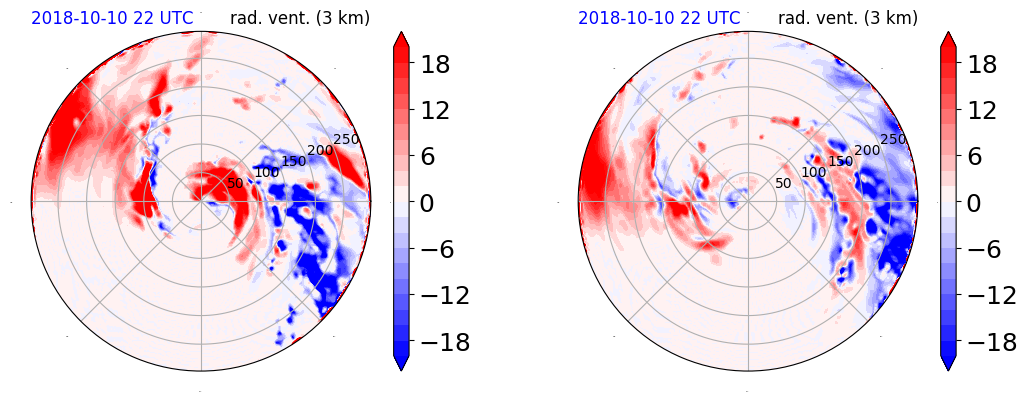 2018-10-10 22 UTC rad. vent. (3 km)

50
100
150
200
250

18
12
6
0
−6
−12
−18

2018-10-10 22 UTC rad. vent. (3 km)

50
100
150
200
250

18
12
6
0
−6
−12
−18